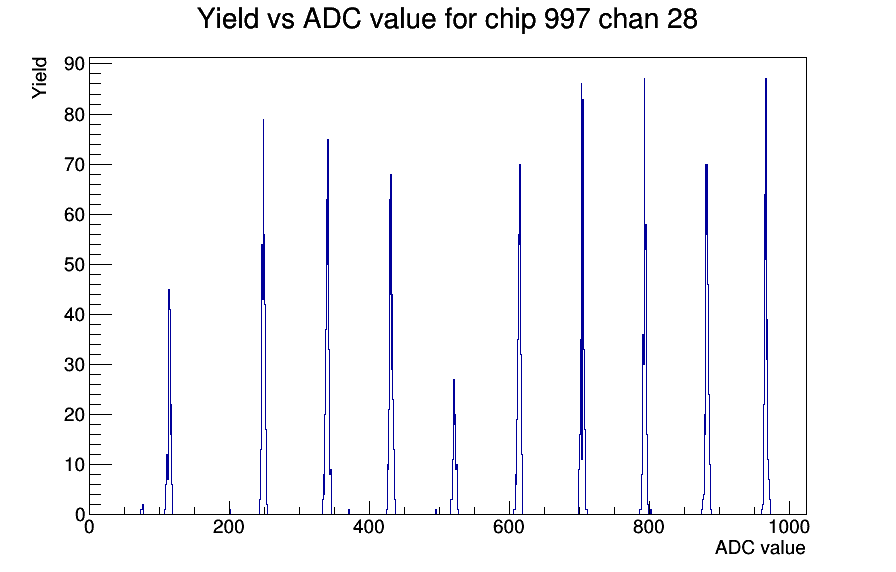 Yield vs ADC value for chip 997 chan 28

Yield

90
80
70
60
50
40
30
20
10
0

0
200
400
600
800
1000

ADC value